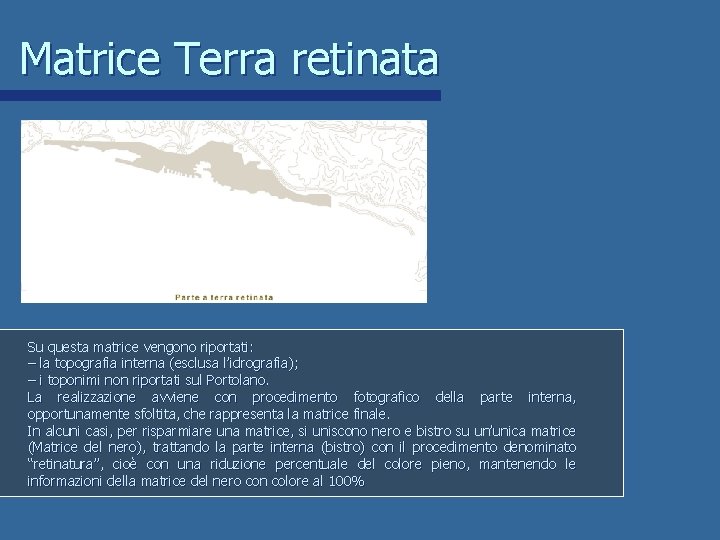 Matrice Terra retinata

Parte a terra retinata

Su questa matrice vengono riportati:
– la topografia interna (esclusa l'idrografia);
– i toponimi non riportati sul Portolano.
La realizzazione avviene con procedimento fotografico della parte interna, opportunamente sfoltita, che rappresenta la matrice finale.
In alcuni casi, per risparmiare una matrice, si uniscono nero e bistro su un'unica matrice (Matrice del nero), trattando la parte interna (bistro) con il procedimento denominato "retinatura", cioè con una riduzione percentuale del colore pieno, mantenendo le informazioni della matrice del nero con colore al 100%